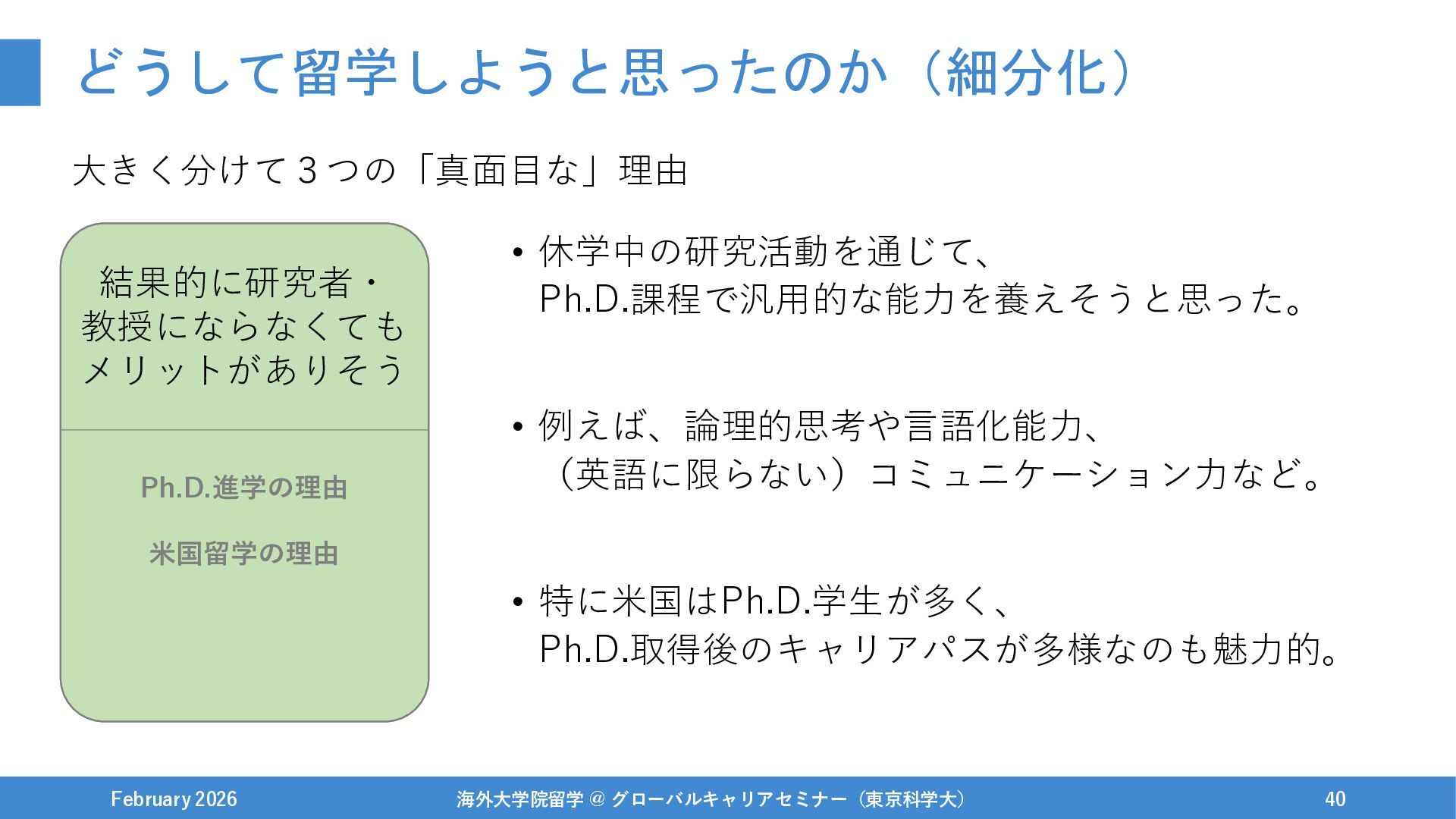 どうして留学しようと思ったのか（細分化）

大きく分けて３つの「真面目な」理由

結果的に研究者・教授にならなくてもメリットがありそう

Ph.D.進学の理由

米国留学の理由

• 休学中の研究活動を通じて、Ph.D.課程で汎用的な能力を養えそうと思った。

• 例えば、論理的思考や言語化能力、（英語に限らない）コミュニケーション力など。

• 特に米国はPh.D.学生が多く、Ph.D.取得後のキャリアパスが多様なのも魅力的。

February 2026　海外大学院留学 @ グローバルキャリアセミナー（東京科学大）　40